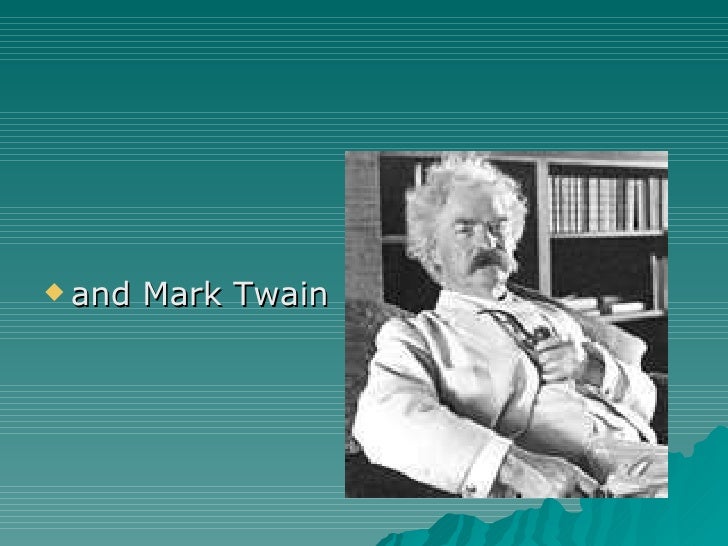 and Mark Twain